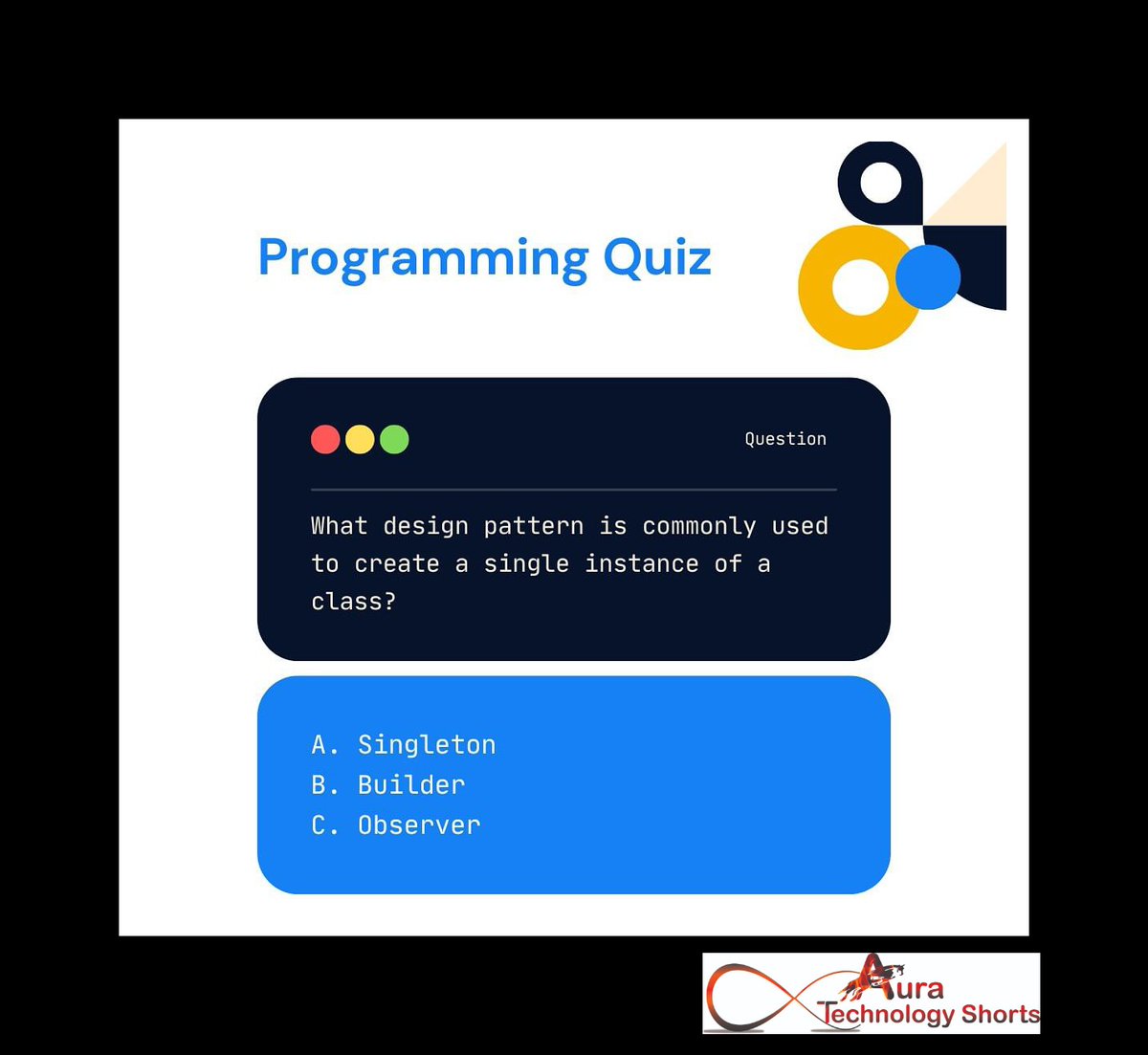 Programming Quiz

Question

What design pattern is commonly used to create a single instance of a class?

A. Singleton
B. Builder
C. Observer

Aura
Technology Shorts